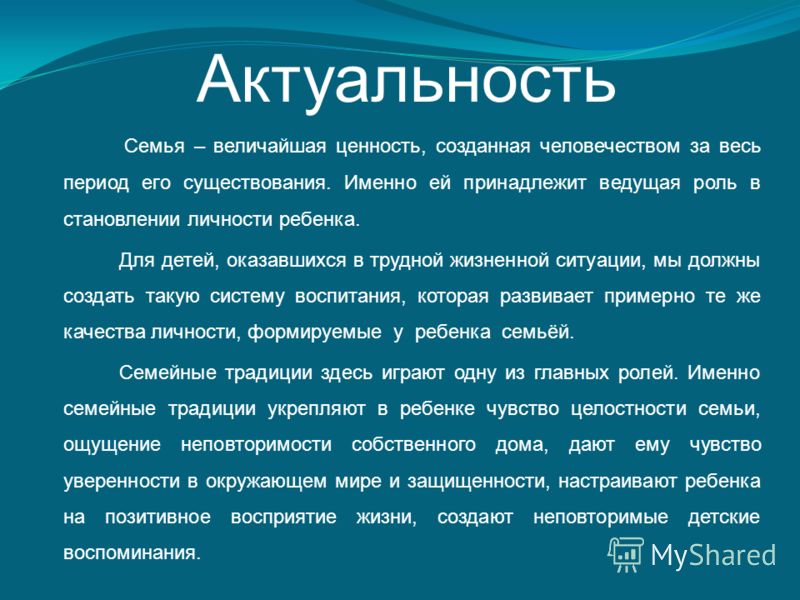 Актуальность

Семья – величайшая ценность, созданная человечеством за весь период его существования. Именно ей принадлежит ведущая роль в становлении личности ребенка.

Для детей, оказавшихся в трудной жизненной ситуации, мы должны создать такую систему воспитания, которая развивает примерно те же качества личности, формируемые у ребенка семьёй.

Семейные традиции здесь играют одну из главных ролей. Именно семейные традиции укрепляют в ребенке чувство целостности семьи, ощущение неповторимости собственного дома, дают ему чувство уверенности в окружающем мире и защищенности, настраивают ребенка на позитивное восприятие жизни, создают неповторимые детские воспоминания.

MyShared